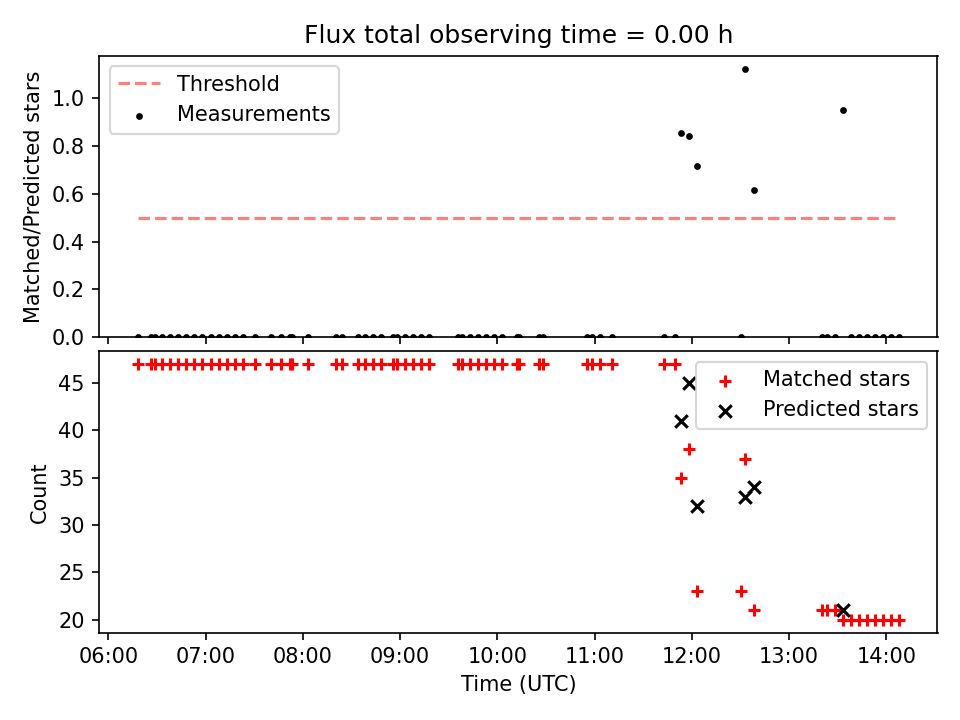 Flux total observing time = 0.00 h

Threshold
Measurements

Matched/Predicted stars

1.0
0.8
0.6
0.4
0.2
0.0

Matched stars
Predicted stars

Count

45
40
35
30
25
20

06:00
07:00
08:00
09:00
10:00
11:00
12:00
13:00
14:00

Time (UTC)